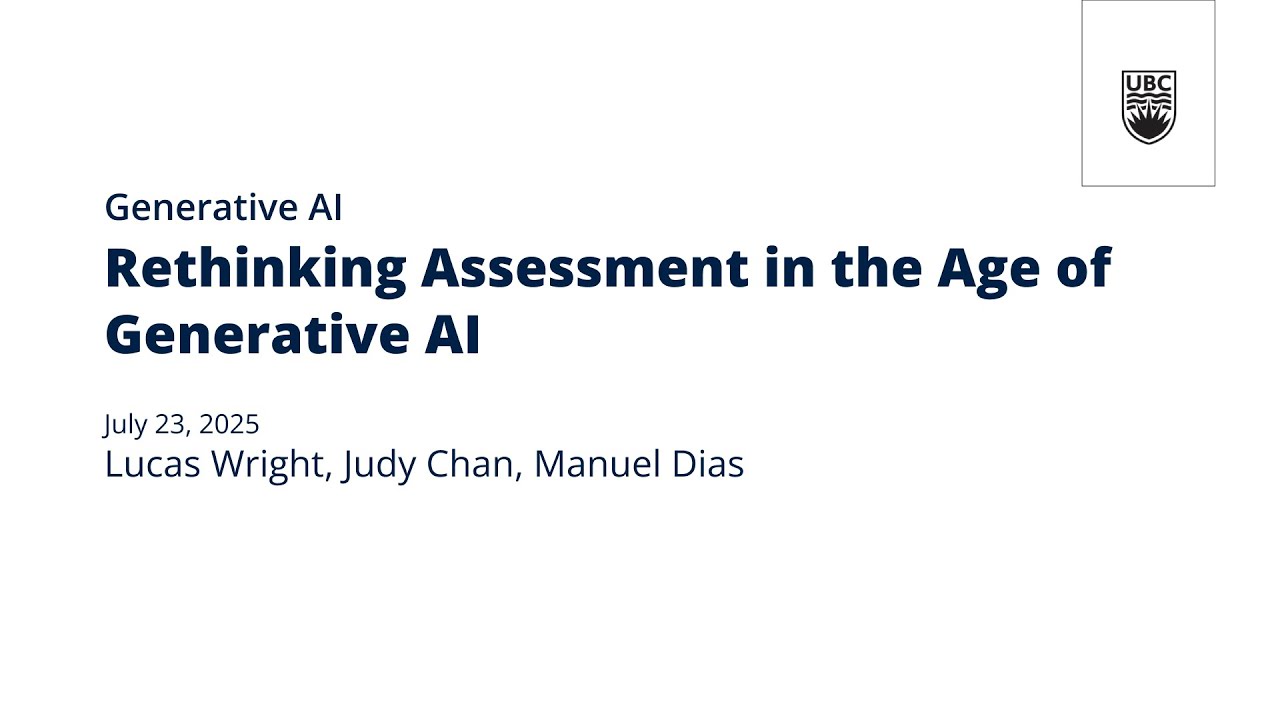 UBC

Generative AI

Rethinking Assessment in the Age of Generative AI

July 23, 2025
Lucas Wright, Judy Chan, Manuel Dias